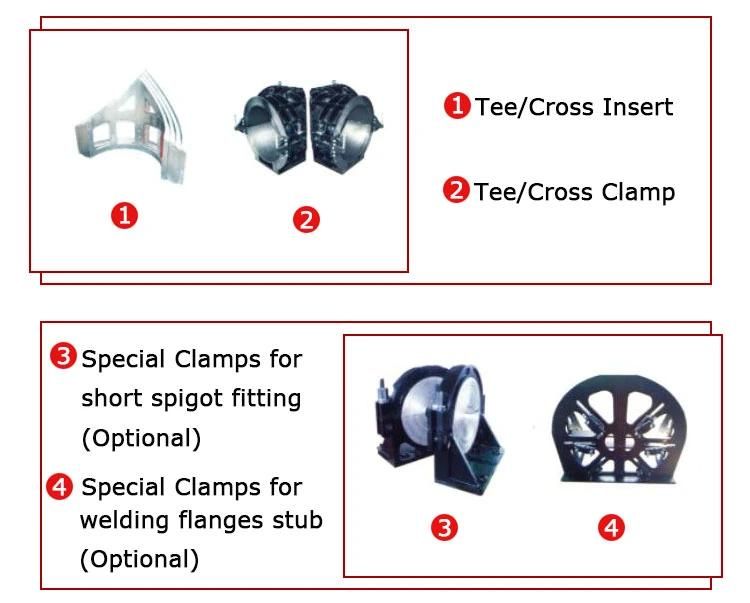 1

2

1 Tee/Cross Insert

2 Tee/Cross Clamp

3 Special Clamps for short spigot fitting (Optional)

4 Special Clamps for welding flanges stub (Optional)

3

4